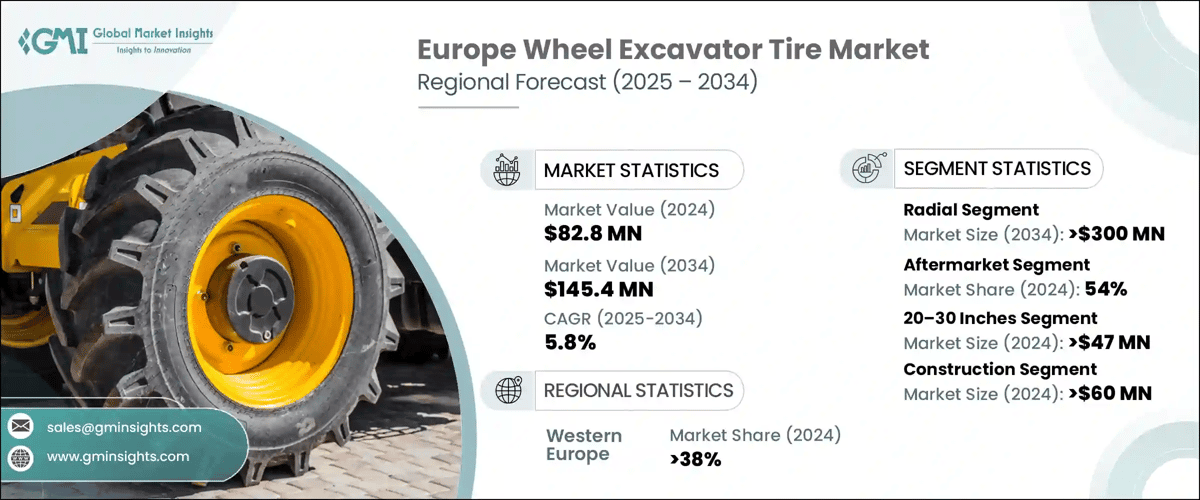 GMI Global Market Insights
Insights to Innovation

Europe Wheel Excavator Tire Market
Regional Forecast (2025 – 2034)

MARKET STATISTICS

Market Value (2024)
$82.8 MN

Market Value (2034)
$145.4 MN

CAGR (2025-2034)
5.8%

REGIONAL STATISTICS

Western Europe
Market Share (2024)
>38%

SEGMENT STATISTICS

Radial Segment
Market Size (2034): >$300 MN

Aftermarket Segment
Market Share (2024): 54%

20–30 Inches Segment
Market Size (2024): >$47 MN

Construction Segment
Market Size (2024): >$60 MN

sales@gminsights.com
www.gminsights.com